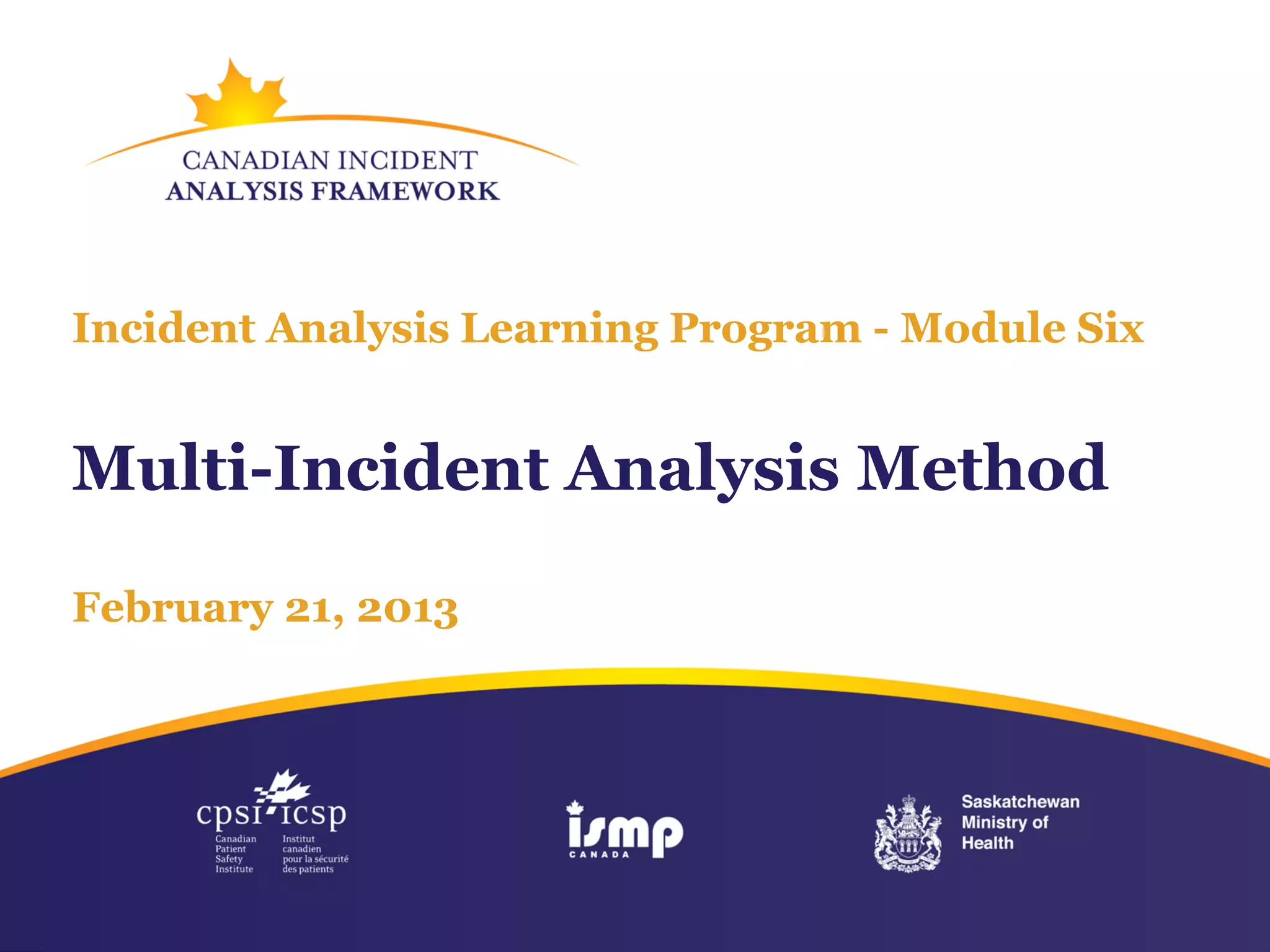 CANADIAN INCIDENT
ANALYSIS FRAMEWORK

Incident Analysis Learning Program - Module Six

Multi-Incident Analysis Method

February 21, 2013

cpsi icsp
Canadian Patient Safety Institute
Institut canadien pour la sécurité des patients

ismp
CANADA

Saskatchewan Ministry of Health